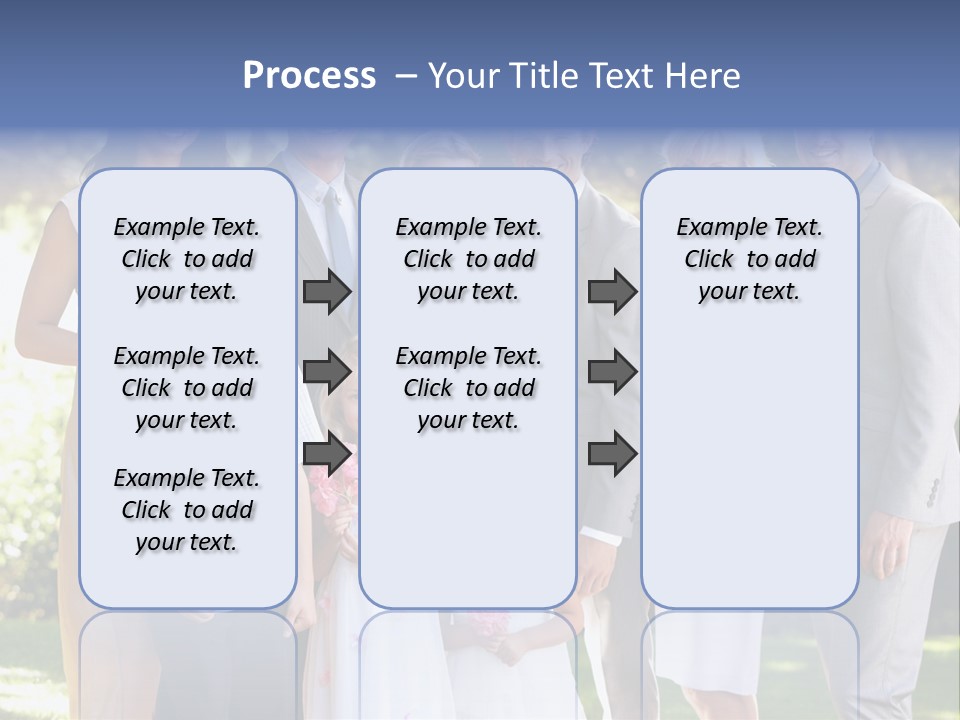 Process – Your Title Text Here

Example Text. Click to add your text.

Example Text. Click to add your text.

Example Text. Click to add your text.

Example Text. Click to add your text.

Example Text. Click to add your text.

Example Text. Click to add your text.